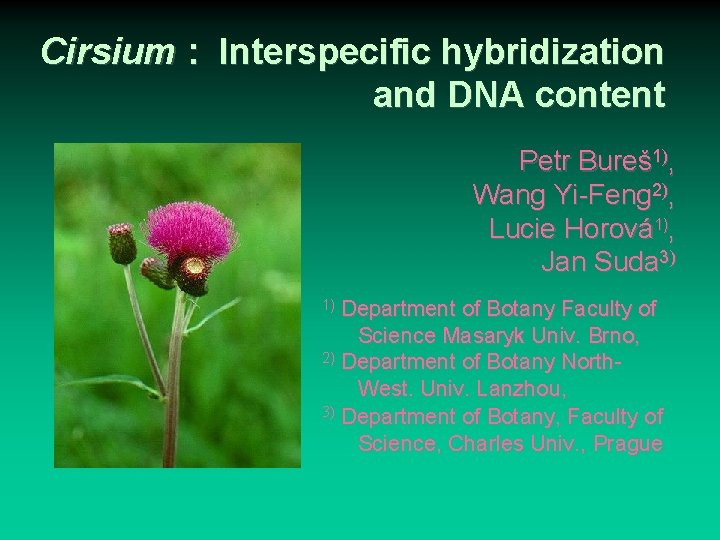 Cirsium : Interspecific hybridization and DNA content

Petr Bureš$^{1)}$,
Wang Yi-Feng$^{2)}$,
Lucie Horová$^{1)}$,
Jan Suda$^{3)}$

$^{1)}$ Department of Botany Faculty of Science Masaryk Univ. Brno,
$^{2)}$ Department of Botany North-West. Univ. Lanzhou,
$^{3)}$ Department of Botany, Faculty of Science, Charles Univ., Prague